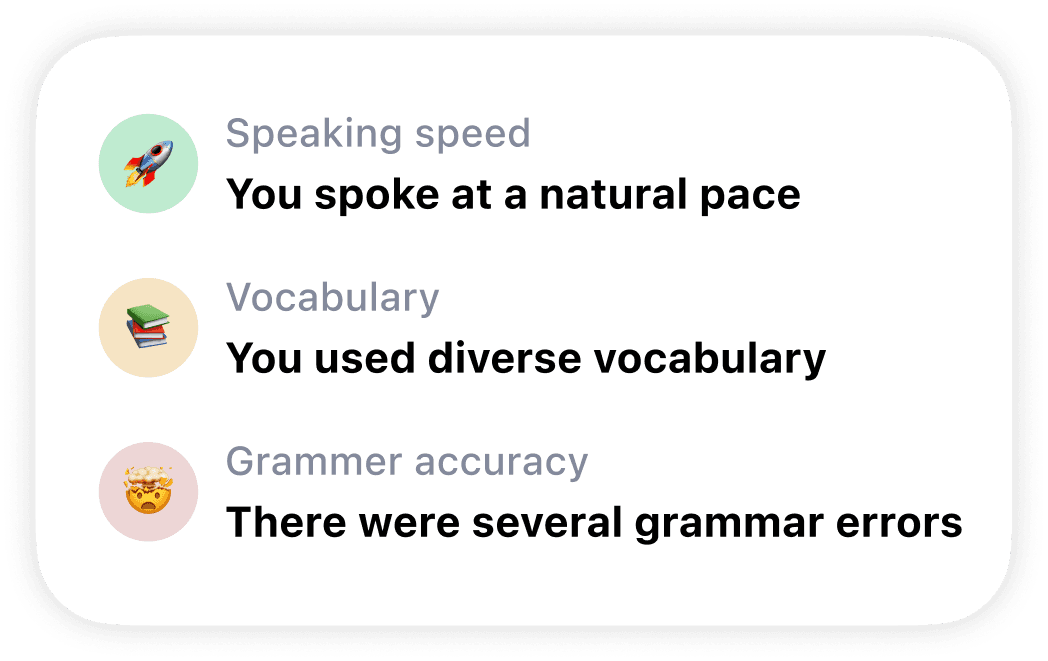 Speaking speed
You spoke at a natural pace

Vocabulary
You used diverse vocabulary

Grammer accuracy
There were several grammar errors